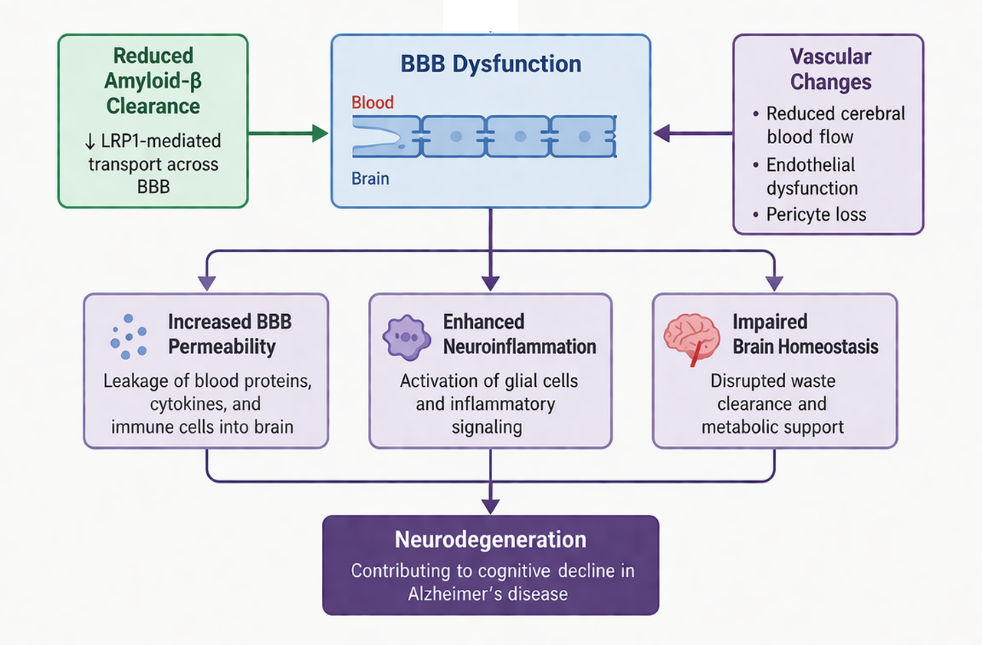 Reduced Amyloid-β Clearance

↓ LRP1-mediated transport across BBB

BBB Dysfunction

Blood

Brain

Vascular Changes

• Reduced cerebral blood flow
• Endothelial dysfunction
• Pericyte loss

Increased BBB Permeability

Leakage of blood proteins, cytokines, and immune cells into brain

Enhanced Neuroinflammation

Activation of glial cells and inflammatory signaling

Impaired Brain Homeostasis

Disrupted waste clearance and metabolic support

Neurodegeneration

Contributing to cognitive decline in Alzheimer's disease